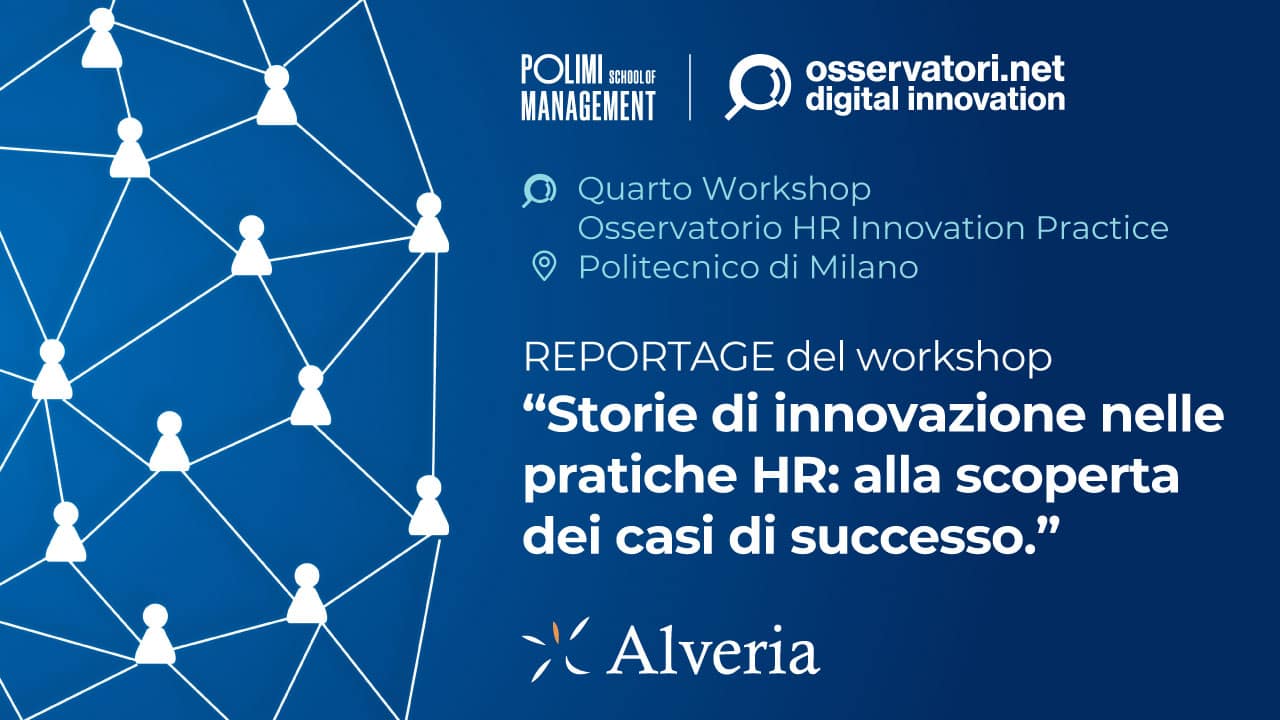 POLIMI SCHOOL OF MANAGEMENT

osservatori.net digital innovation

Quarto Workshop
Osservatorio HR Innovation Practice

Politecnico di Milano

REPORTAGE del workshop
“Storie di innovazione nelle pratiche HR: alla scoperta dei casi di successo.”

Alveria